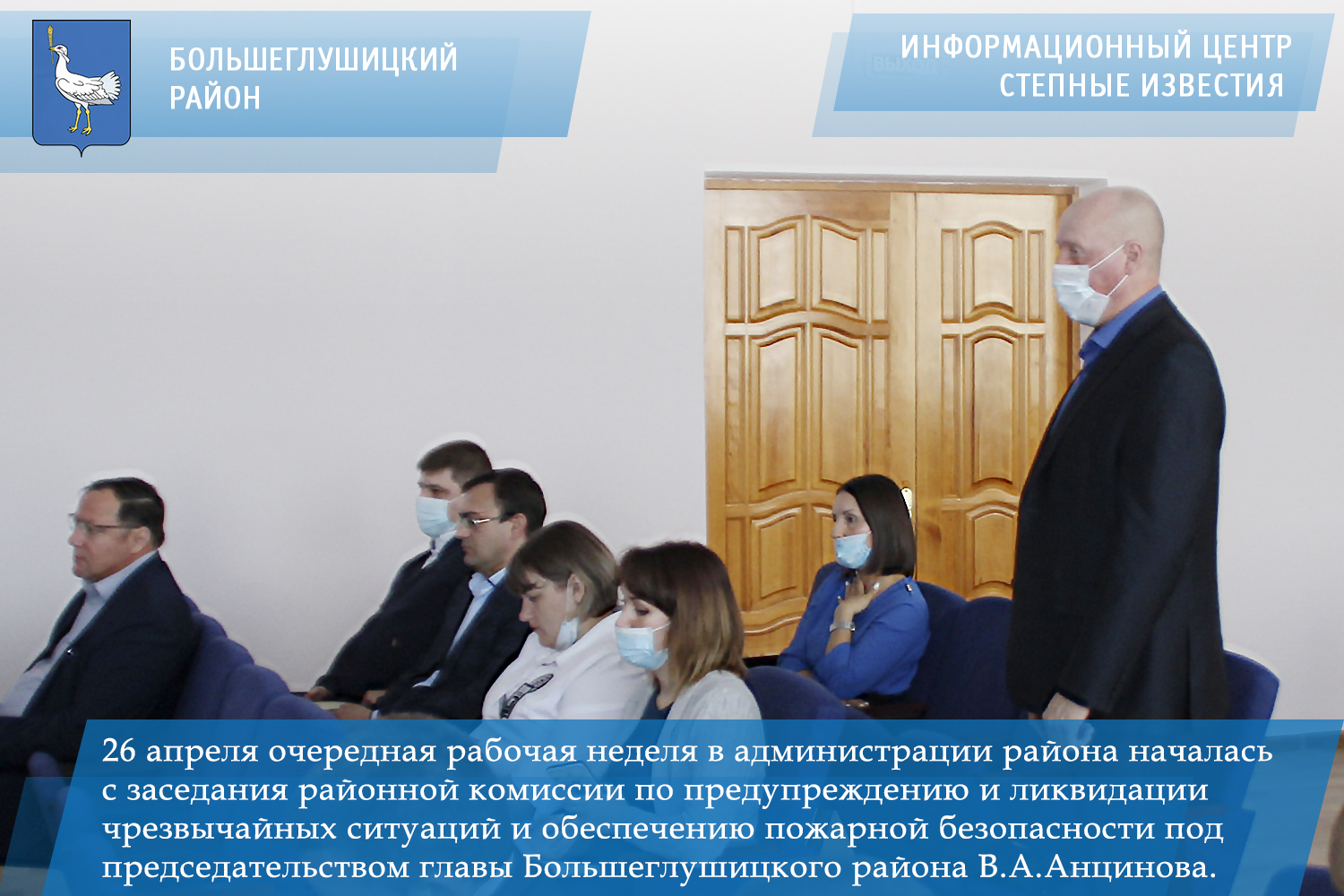 БОЛЬШЕГЛУШИЦКИЙ РАЙОН

ИНФОРМАЦИОННЫЙ ЦЕНТР СТЕПНЫЕ ИЗВЕСТИЯ

26 апреля очередная рабочая неделя в администрации района началась с заседания районной комиссии по предупреждению и ликвидации чрезвычайных ситуаций и обеспечению пожарной безопасности под председательством главы Большеглушицкого района В.А.Анцинова.